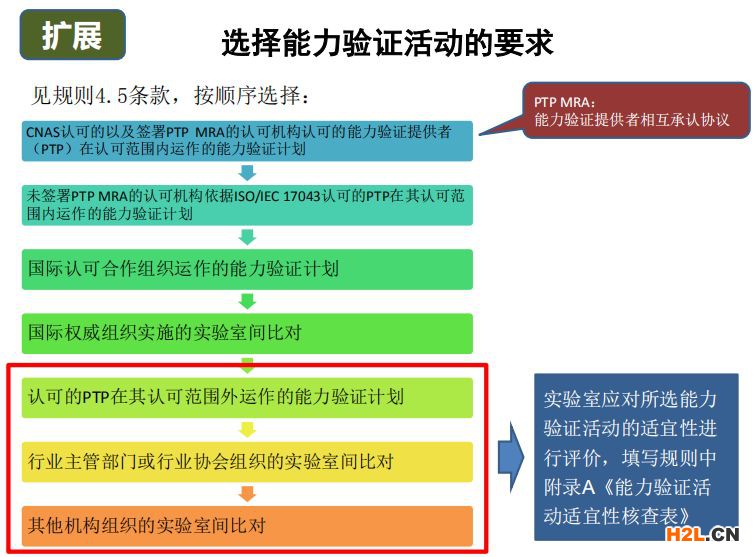 扩展

选择能力验证活动的要求

见规则4.5条款，按顺序选择：

PTP MRA：
能力验证提供者相互承认协议

CNAS认可的以及签署PTP MRA的认可机构认可的能力验证提供者（PTP）在认可范围内运作的能力验证计划

未签署PTP MRA的认可机构依据ISO/IEC 17043认可的PTP在其认可范围内运作的能力验证计划

国际认可合作组织运作的能力验证计划

国际权威组织实施的实验室间比对

认可的PTP在其认可范围外运作的能力验证计划

行业主管部门或行业协会组织的实验室间比对

其他机构组织的实验室间比对

实验室应对所选能力验证活动的适宜性进行评价，填写规则中附录A《能力验证活动适宜性核查表》

H2L.CN